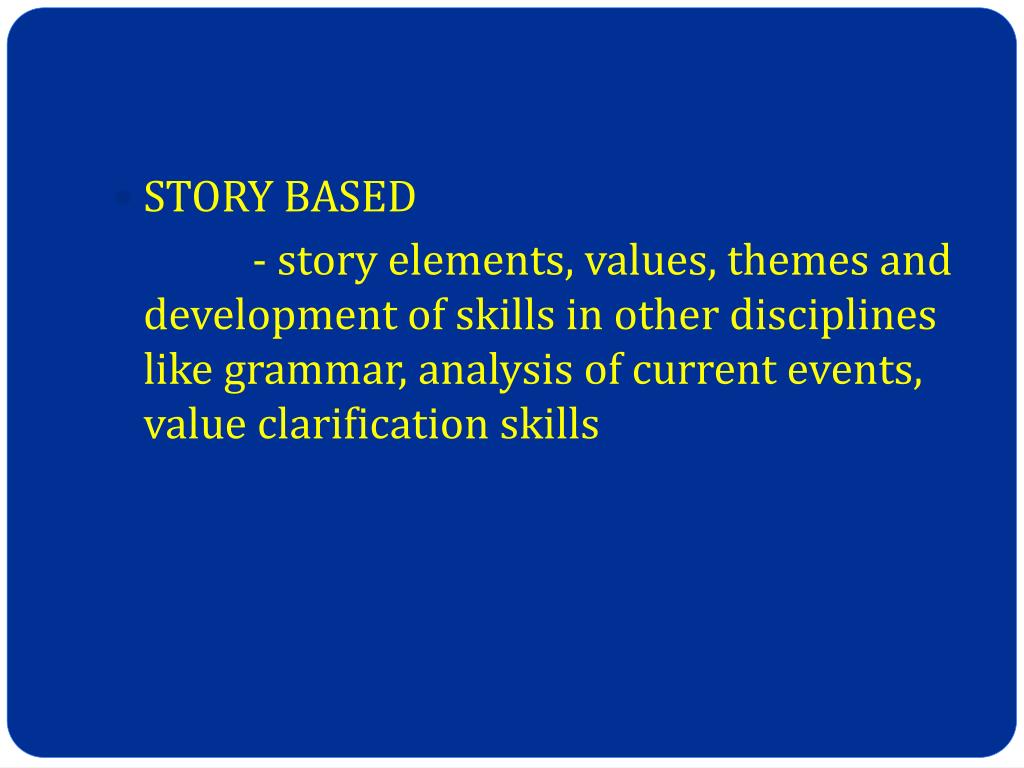 STORY BASED

- story elements, values, themes and development of skills in other disciplines like grammar, analysis of current events, value clarification skills